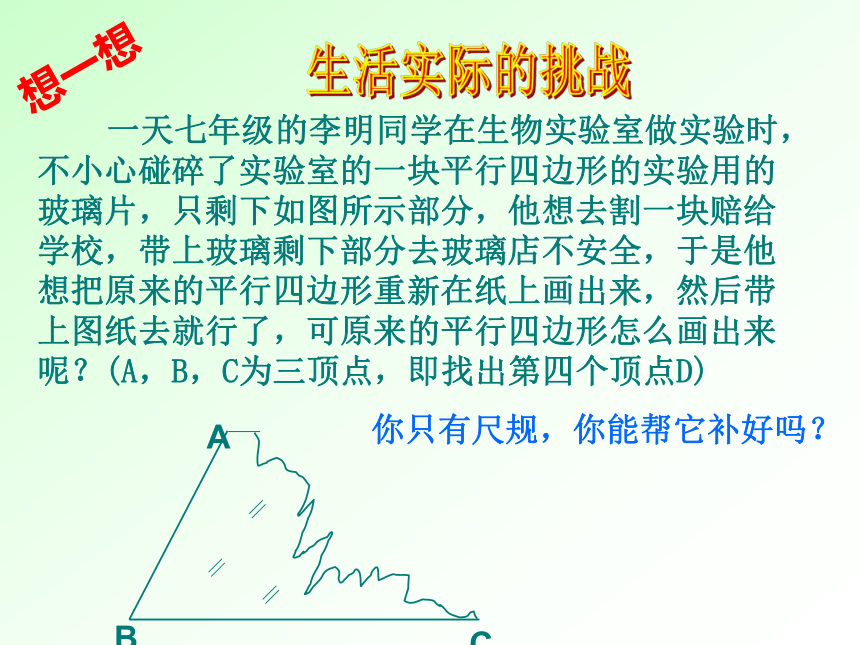 想一想

生活实际的挑战

一天七年级的李明同学在生物实验室做实验时，不小心碰碎了实验室的一块平行四边形的实验用的玻璃片，只剩下如图所示部分，他想去割一块赔给学校，带上玻璃剩下部分去玻璃店不安全，于是他想把原来的平行四边形重新在纸上画出来，然后带上图纸去就行了，可原来的平行四边形怎么画出来呢？(A，B，C为三顶点，即找出第四个顶点D)

你只有尺规，你能帮它补好吗？

A
B
C